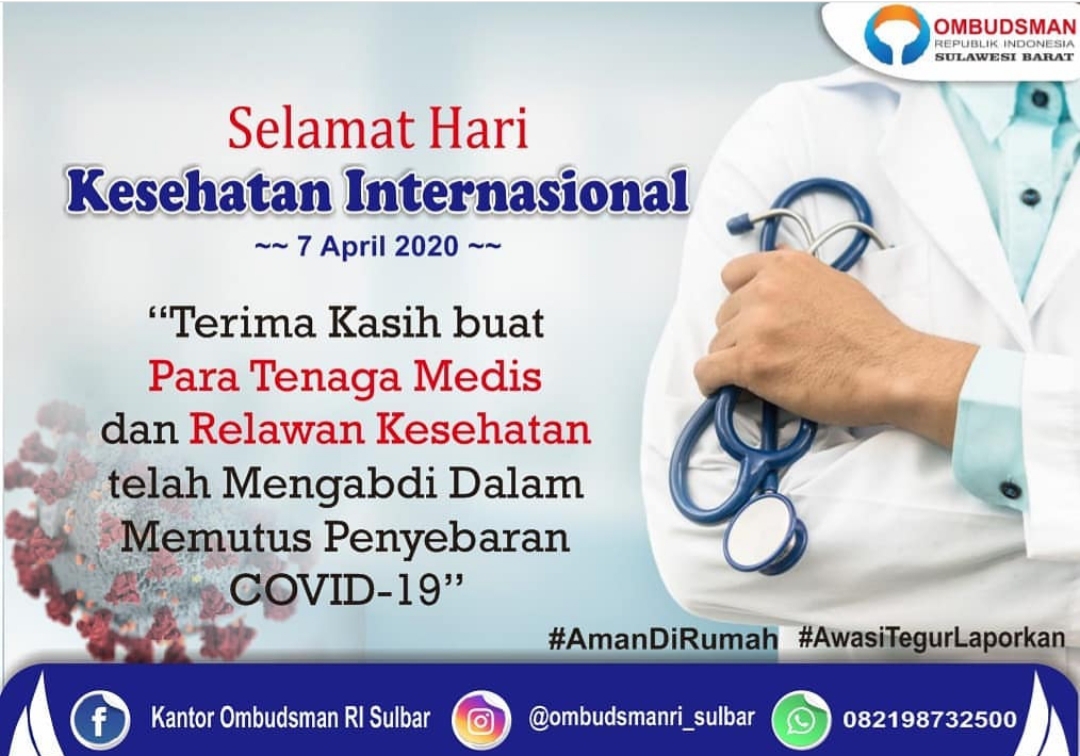 OMBUDSMAN
REPUBLIK INDONESIA
SULAWESI BARAT

Selamat Hari
Kesehatan Internasional
~~ 7 April 2020 ~~

"Terima Kasih buat Para Tenaga Medis dan Relawan Kesehatan telah Mengabdi Dalam Memutus Penyebaran COVID-19"

#AmanDiRumah #AwasiTegurLaporkan

Kantor Ombudsman RI Sulbar
@ombudsmanri_sulbar
082198732500